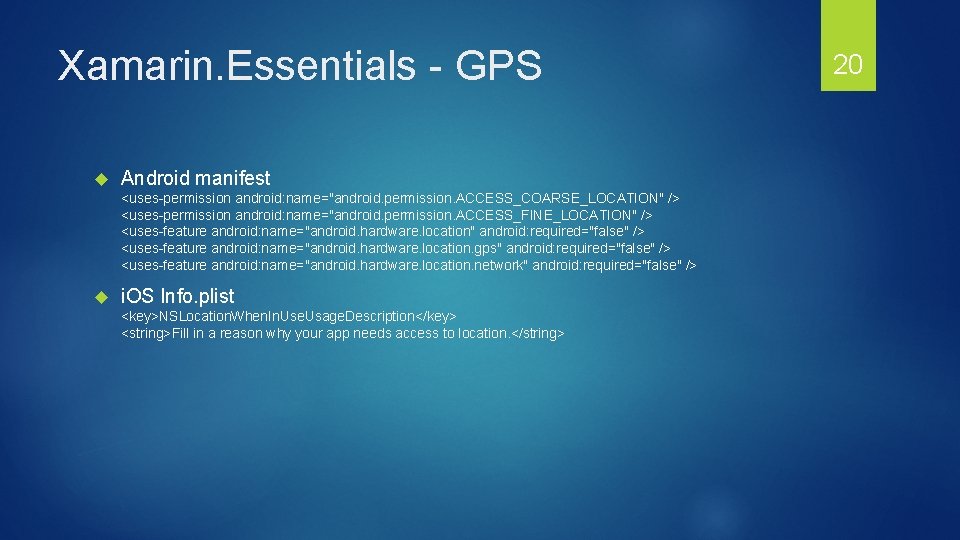 Xamarin.Essentials - GPS

20

Android manifest

<uses-permission android:name="android.permission.ACCESS_COARSE_LOCATION" />
<uses-permission android:name="android.permission.ACCESS_FINE_LOCATION" />
<uses-feature android:name="android.hardware.location" android:required="false" />
<uses-feature android:name="android.hardware.location.gps" android:required="false" />
<uses-feature android:name="android.hardware.location.network" android:required="false" />

iOS Info.plist

<key>NSLocationWhenInUseUsageDescription</key>
<string>Fill in a reason why your app needs access to location.</string>